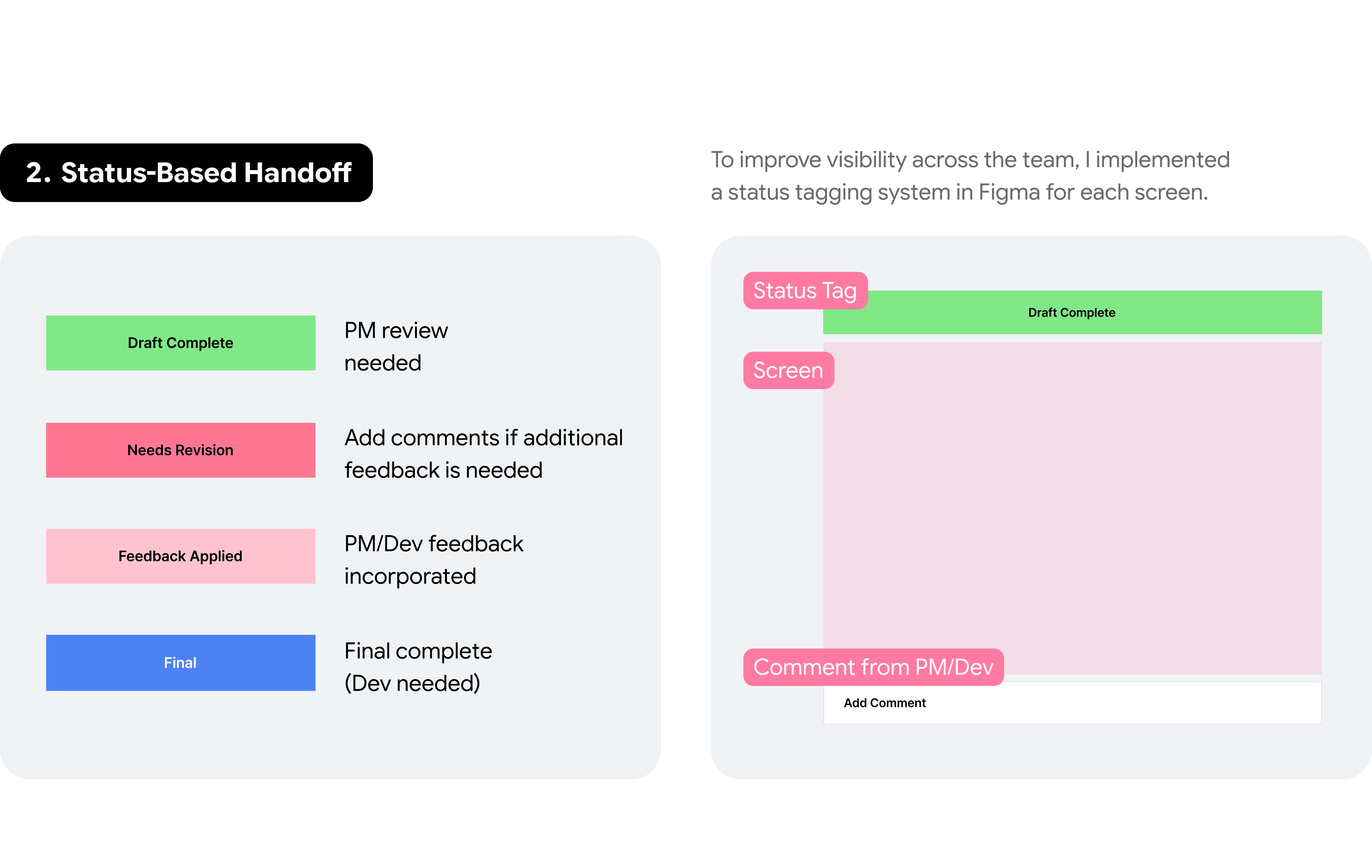 2. Status-Based Handoff

To improve visibility across the team, I implemented a status tagging system in Figma for each screen.

Draft Complete

PM review needed

Needs Revision

Add comments if additional feedback is needed

Feedback Applied

PM/Dev feedback incorporated

Final

Final complete (Dev needed)

Status Tag

Draft Complete

Screen

Comment from PM/Dev

Add Comment